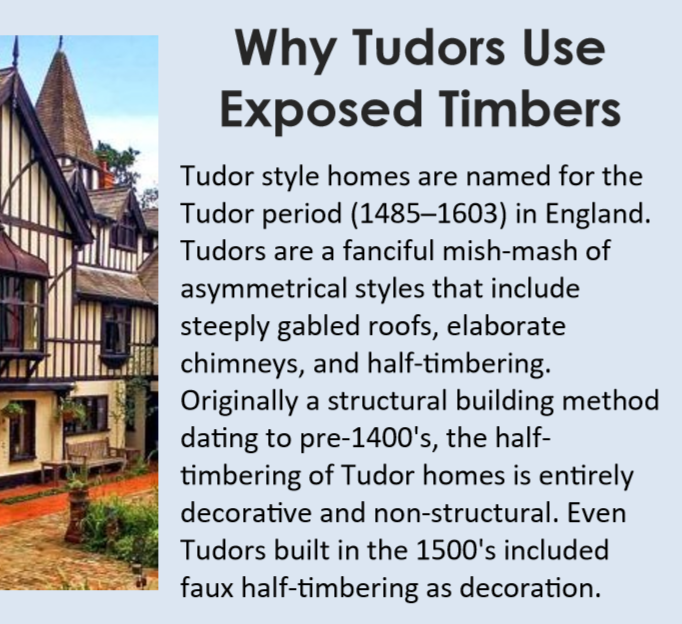 Why Tudors Use Exposed Timbers

Tudor style homes are named for the Tudor period (1485–1603) in England. Tudors are a fanciful mish-mash of asymmetrical styles that include steeply gabled roofs, elaborate chimneys, and half-timbering. Originally a structural building method dating to pre-1400's, the half-timbering of Tudor homes is entirely decorative and non-structural. Even Tudors built in the 1500's included faux half-timbering as decoration.